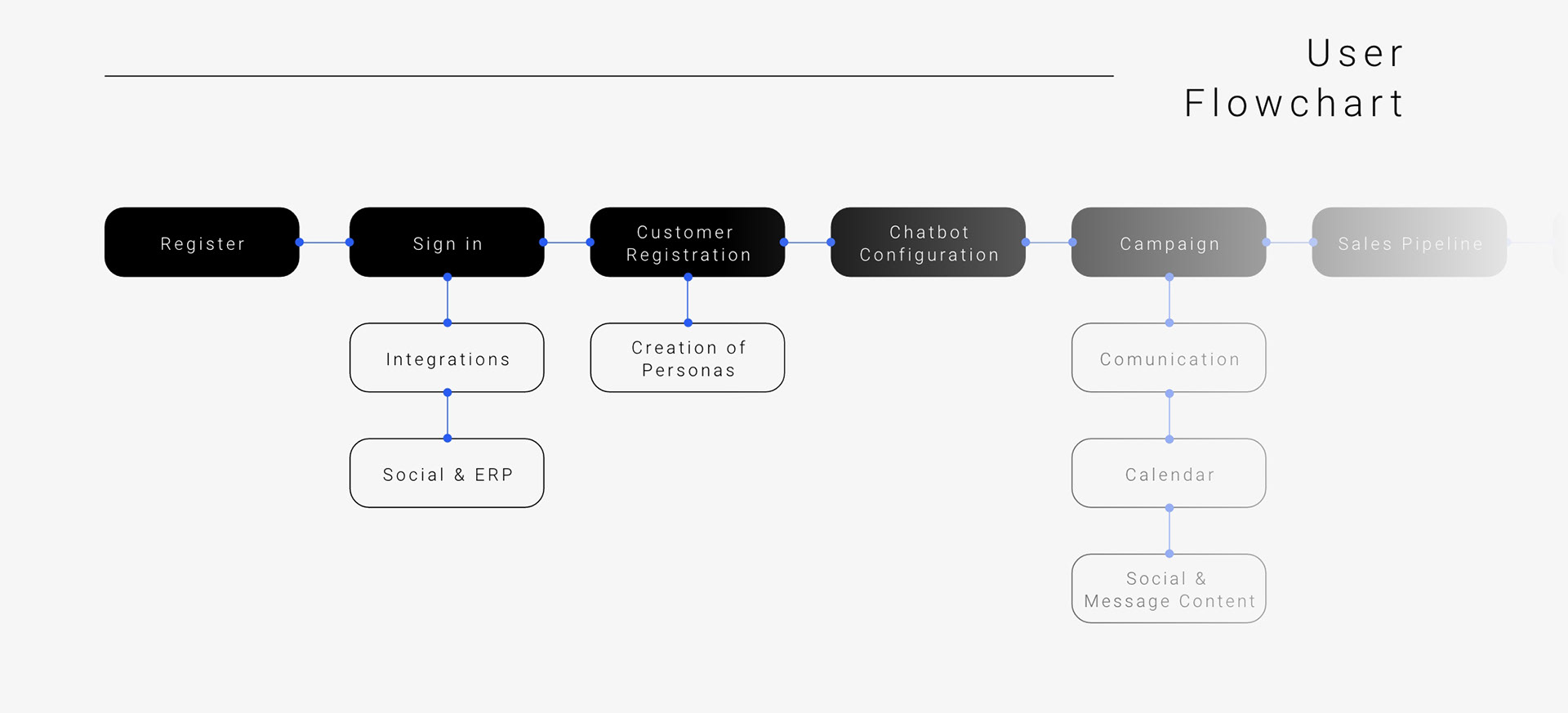 User Flowchart

Register

Sign in

Customer Registration

Chatbot Configuration

Campaign

Sales Pipeline

Integrations

Social & ERP

Creation of Personas

Comunication

Calendar

Social & Message Content